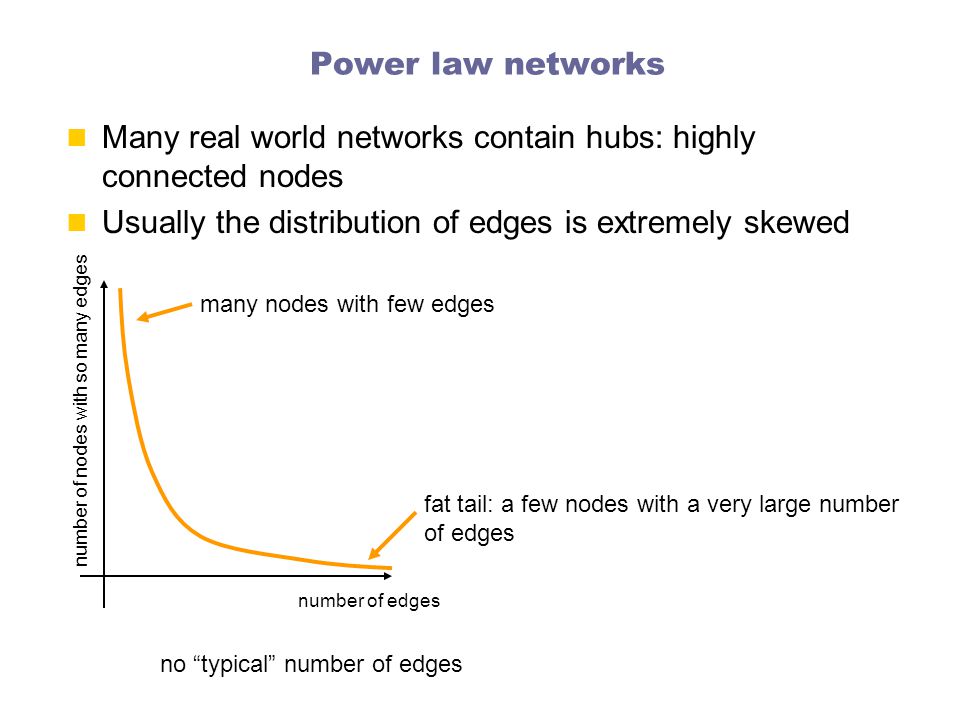 Power law networks

Many real world networks contain hubs: highly connected nodes

Usually the distribution of edges is extremely skewed

number of nodes with so many edges

many nodes with few edges

fat tail: a few nodes with a very large number of edges

number of edges

no “typical” number of edges